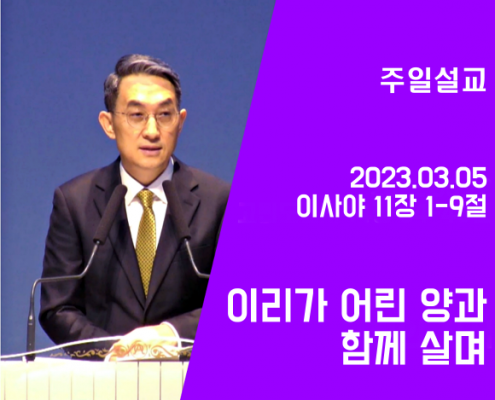 주일설교

2023.03.05
이사야 11장 1-9절

이리가 어린 양과
함께 살며